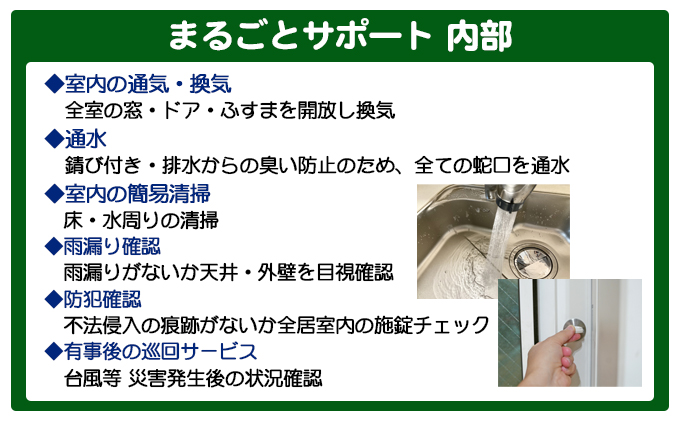 まるごとサポート 内部

◆室内の通気・換気
全室の窓・ドア・ふすまを開放し換気

◆通水
錆び付き・排水からの臭い防止のため、全ての蛇口を通水

◆室内の簡易清掃
床・水周りの清掃

◆雨漏り確認
雨漏りがないか天井・外壁を目視確認

◆防犯確認
不法侵入の痕跡がないか全居室内の施錠チェック

◆有事後の巡回サービス
台風等 災害発生後の状況確認